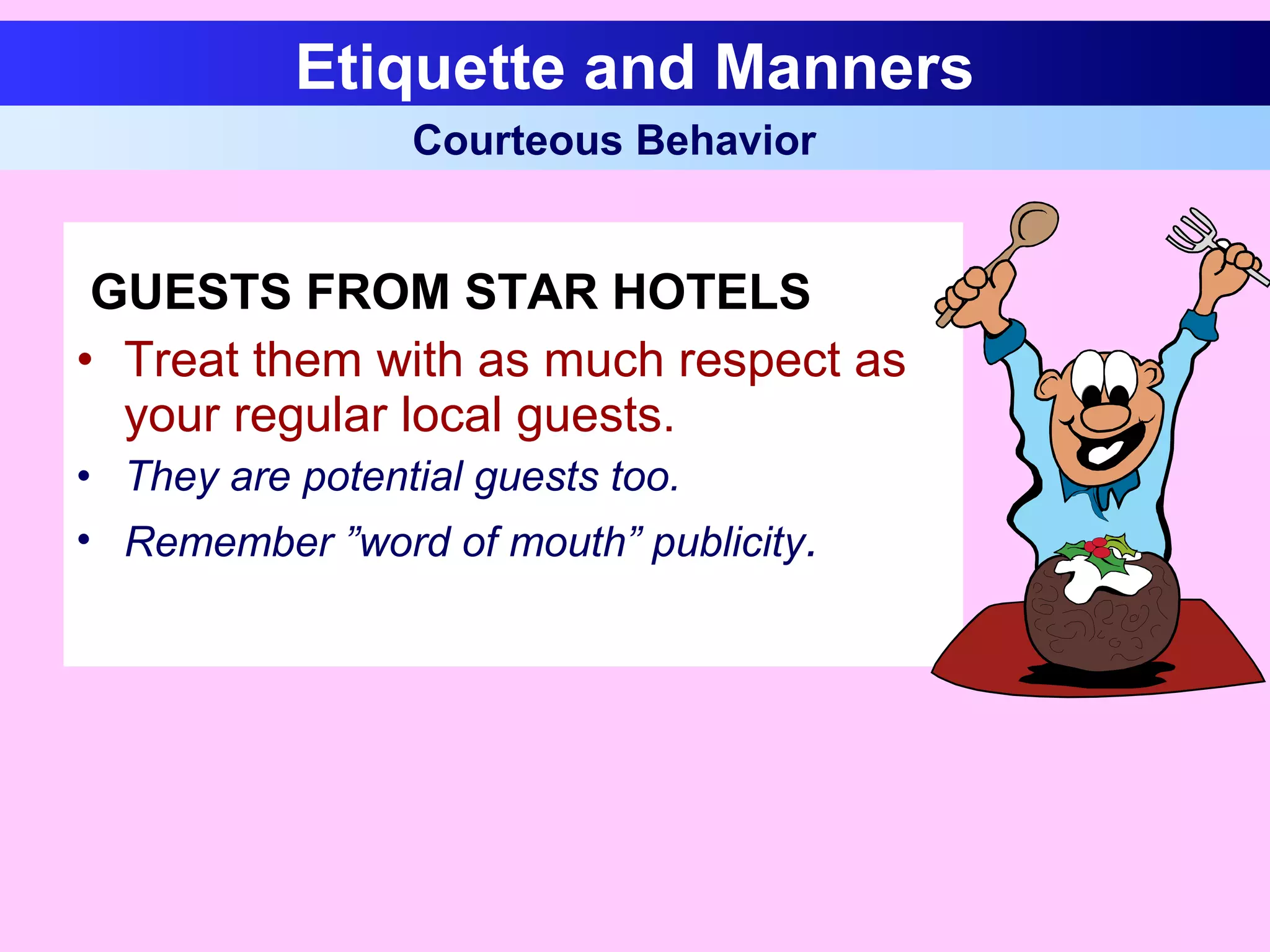 Etiquette and Manners

Courteous Behavior

GUESTS FROM STAR HOTELS

• Treat them with as much respect as your regular local guests.

• They are potential guests too.

• Remember ”word of mouth” publicity.